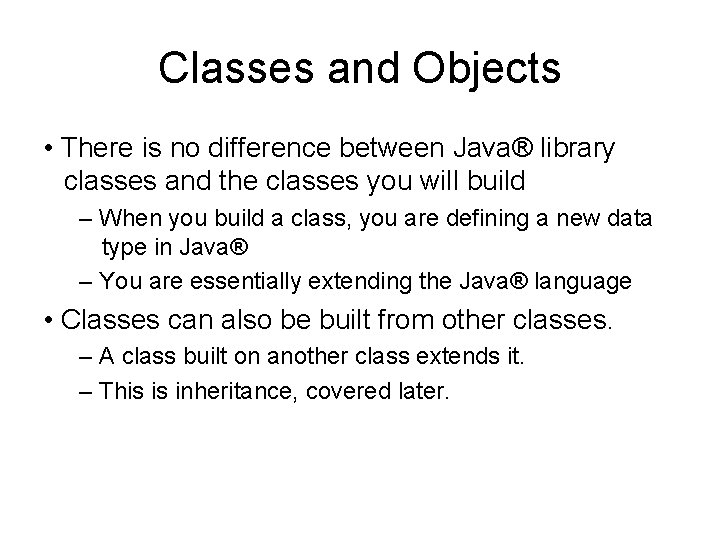 Classes and Objects

• There is no difference between Java® library classes and the classes you will build

– When you build a class, you are defining a new data type in Java®

– You are essentially extending the Java® language

• Classes can also be built from other classes.

– A class built on another class extends it.

– This is inheritance, covered later.